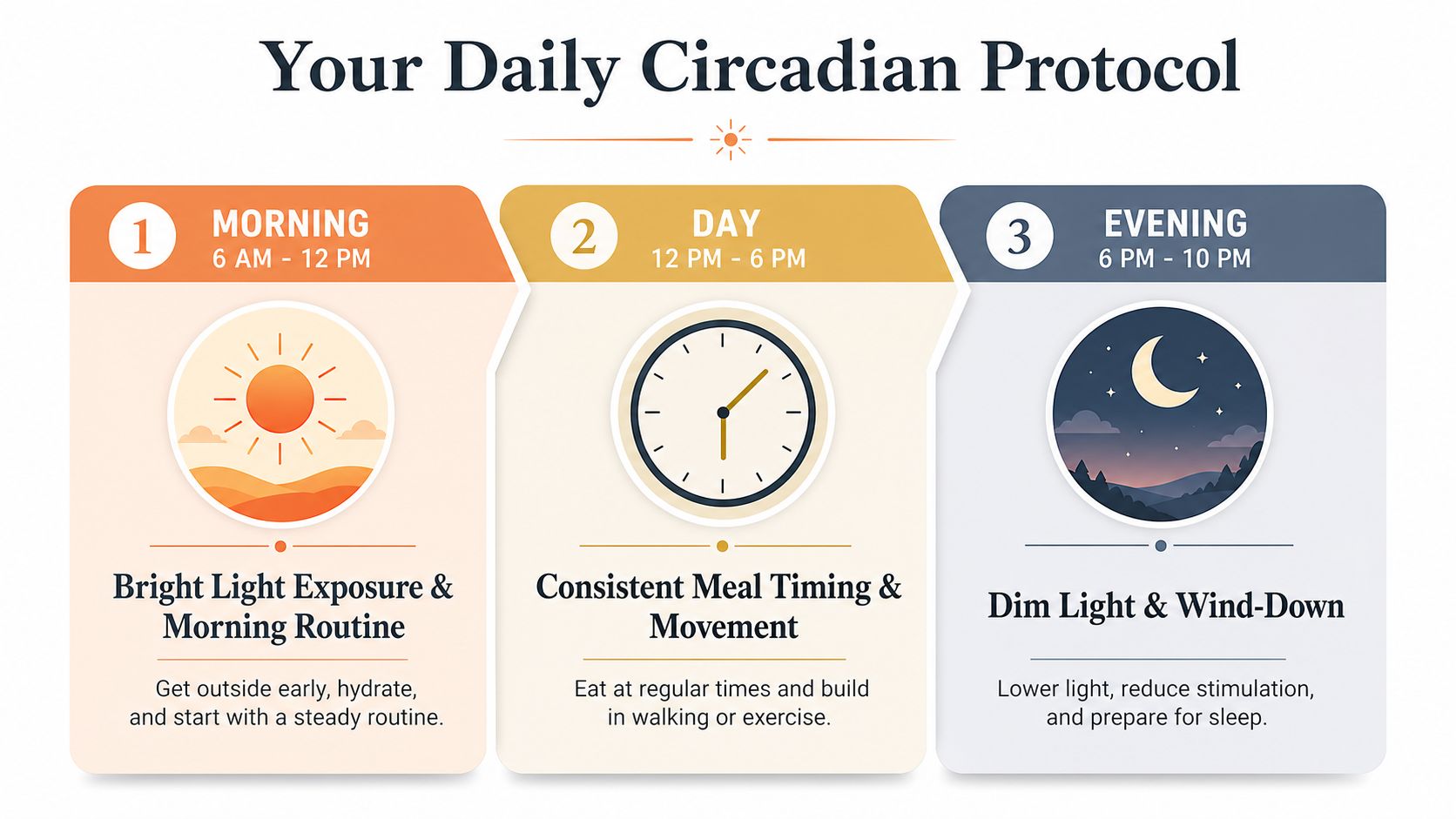 Your Daily Circadian Protocol

1 MORNING
6 AM - 12 PM

Bright Light Exposure & Morning Routine

Get outside early, hydrate, and start with a steady routine.

2 DAY
12 PM - 6 PM

Consistent Meal Timing & Movement

Eat at regular times and build in walking or exercise.

3 EVENING
6 PM - 10 PM

Dim Light & Wind-Down

Lower light, reduce stimulation, and prepare for sleep.